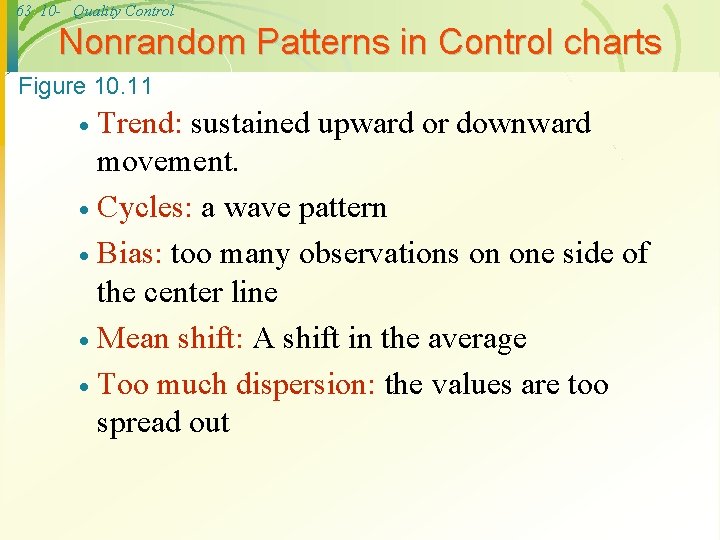 63 10- Quality Control

Nonrandom Patterns in Control charts

Figure 10.11

• Trend: sustained upward or downward movement.

• Cycles: a wave pattern

• Bias: too many observations on one side of the center line

• Mean shift: A shift in the average

• Too much dispersion: the values are too spread out